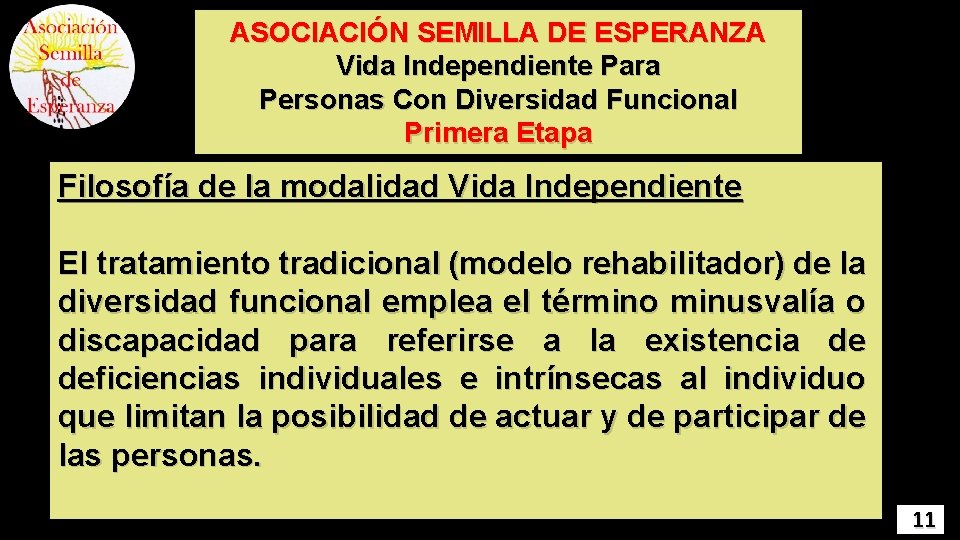 Asociación Semilla de Esperanza

ASOCIACIÓN SEMILLA DE ESPERANZA
Vida Independiente Para
Personas Con Diversidad Funcional
Primera Etapa

Filosofía de la modalidad Vida Independiente

El tratamiento tradicional (modelo rehabilitador) de la diversidad funcional emplea el término minusvalía o discapacidad para referirse a la existencia de deficiencias individuales e intrínsecas al individuo que limitan la posibilidad de actuar y de participar de las personas.

11